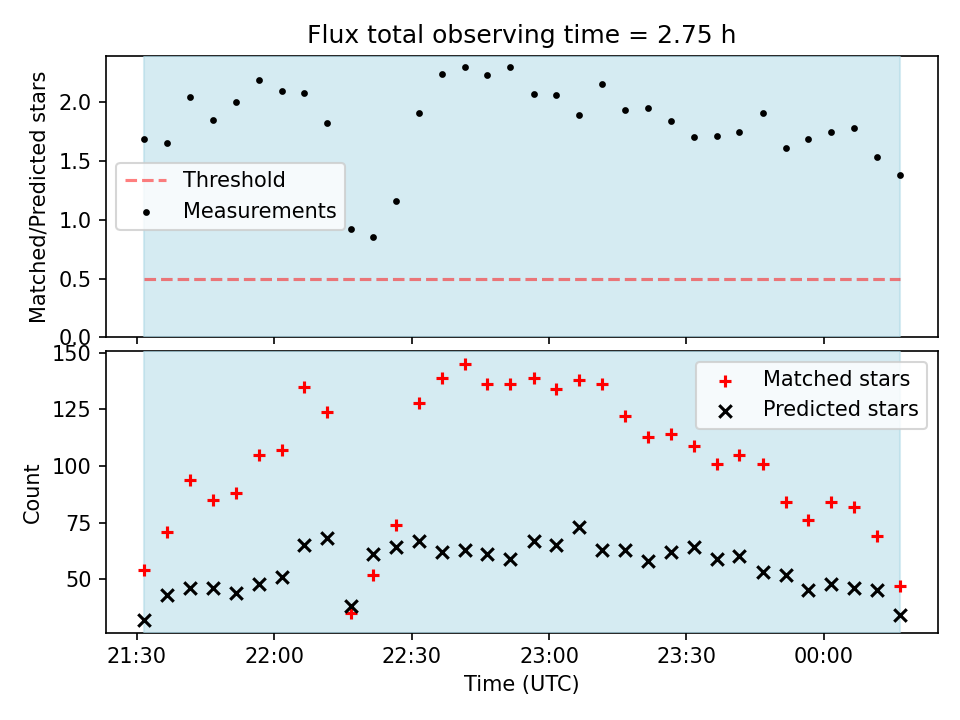 Flux total observing time = 2.75 h

Matched/Predicted stars

2.0
1.5
1.0
0.5
0.0

Threshold
Measurements

Count

150
125
100
75
50

Matched stars
Predicted stars

21:30
22:00
22:30
23:00
23:30
00:00

Time (UTC)